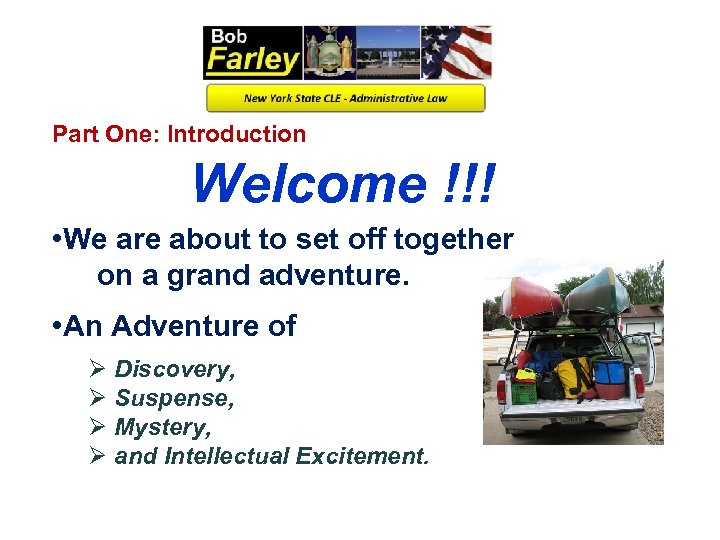 Bob Farley

New York State CLE - Administrative Law

Part One: Introduction

Welcome !!!

•We are about to set off together on a grand adventure.

•An Adventure of

➢ Discovery,
➢ Suspense,
➢ Mystery,
➢ and Intellectual Excitement.